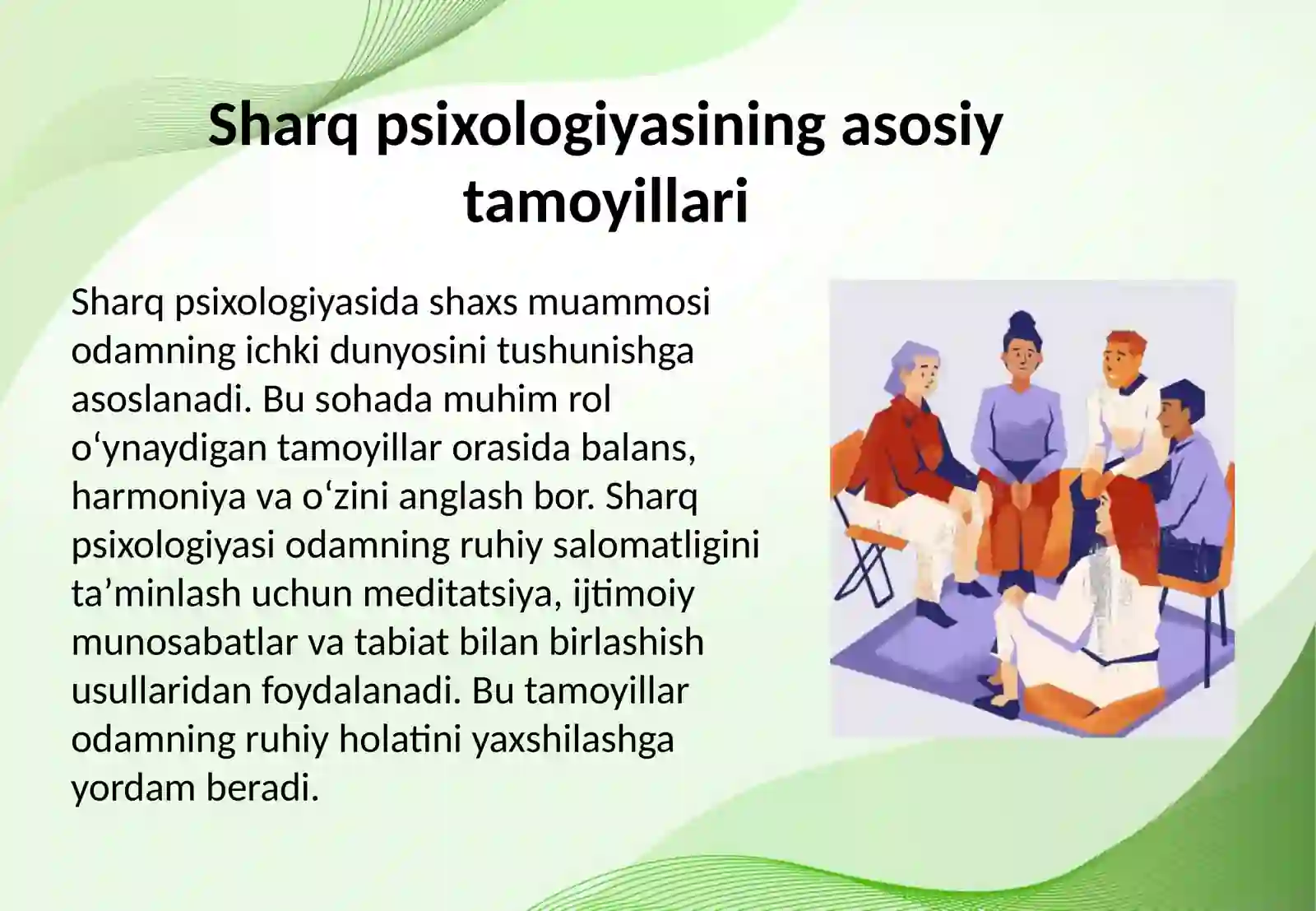 Sharq psixologiyasining asosiy tamoyillari

Sharq psixologiyasida shaxs muammosi odamning ichki dunyosini tushunishga asoslanadi. Bu sohada muhim rol o‘ynaydigan tamoyillar orasida balans, harmoniya va o‘zini anglash bor. Sharq psixologiyasi odamning ruhiy salomatligini ta’minlash uchun meditatsiya, ijtimoiy munosabatlar va tabiat bilan birlashish usullaridan foydalanadi. Bu tamoyillar odamning ruhiy holatini yaxshilashga yordam beradi.